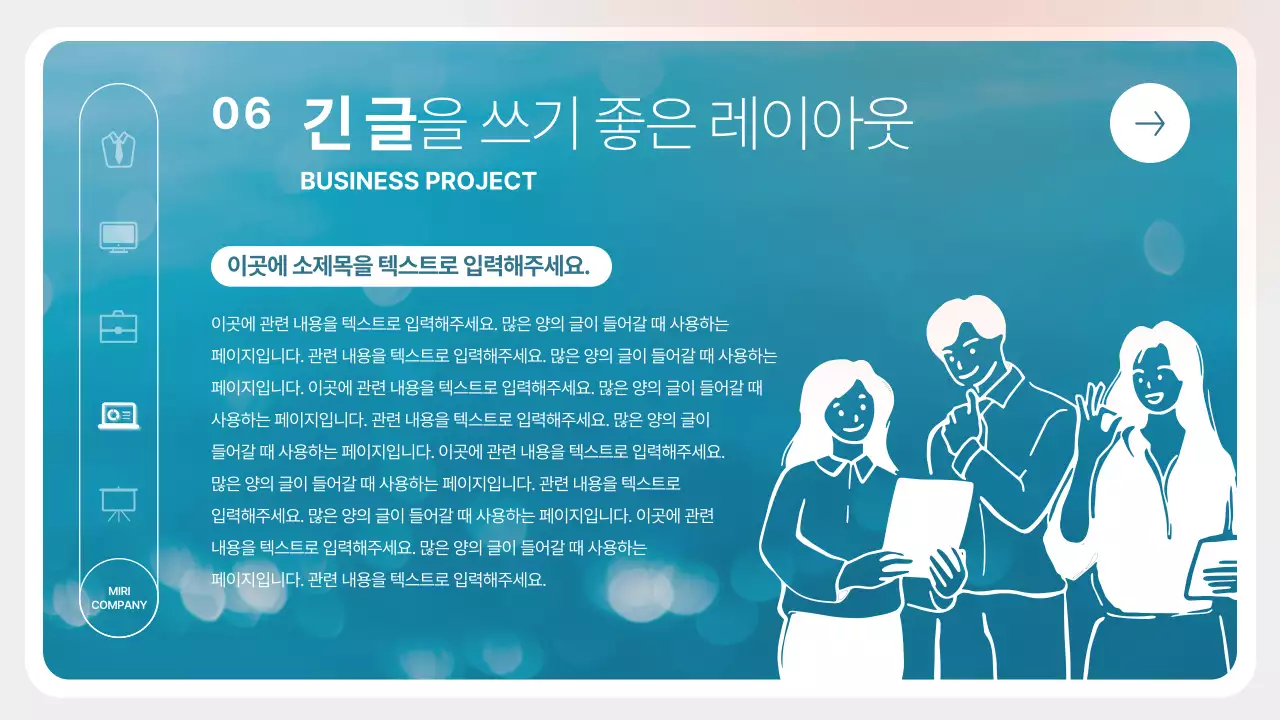 06 긴 글을 쓰기 좋은 레이아웃

BUSINESS PROJECT

이곳에 소제목을 텍스트로 입력해주세요.

이곳에 관련 내용을 텍스트로 입력해주세요. 많은 양의 글이 들어갈 때 사용하는 페이지입니다. 관련 내용을 텍스트로 입력해주세요. 많은 양의 글이 들어갈 때 사용하는 페이지입니다. 이곳에 관련 내용을 텍스트로 입력해주세요. 많은 양의 글이 들어갈 때 사용하는 페이지입니다. 관련 내용을 텍스트로 입력해주세요. 많은 양의 글이 들어갈 때 사용하는 페이지입니다. 이곳에 관련 내용을 텍스트로 입력해주세요. 많은 양의 글이 들어갈 때 사용하는 페이지입니다. 관련 내용을 텍스트로 입력해주세요. 많은 양의 글이 들어갈 때 사용하는 페이지입니다. 이곳에 관련 내용을 텍스트로 입력해주세요. 많은 양의 글이 들어갈 때 사용하는 페이지입니다. 관련 내용을 텍스트로 입력해주세요.

MIRI COMPANY